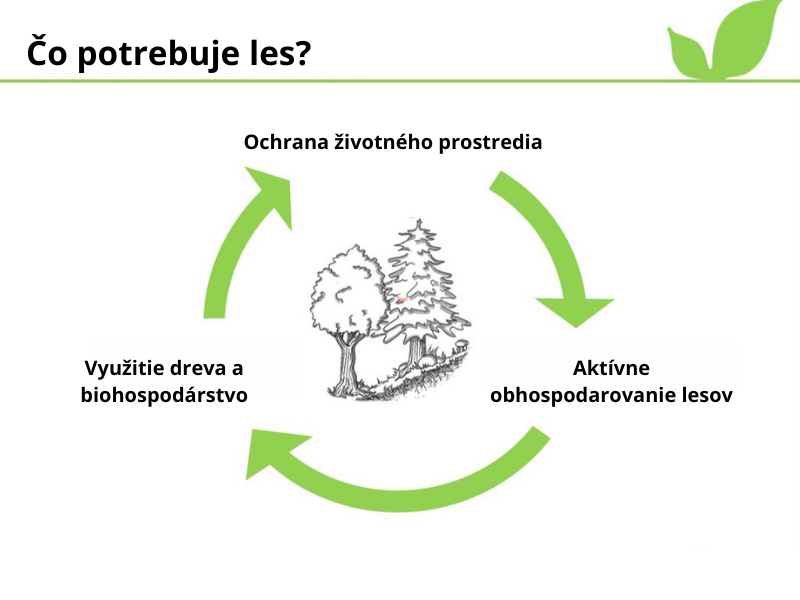 Čo potrebuje les?

Ochrana životného prostredia

Aktívne obhospodarovanie lesov

Využitie dreva a biohospodárstvo